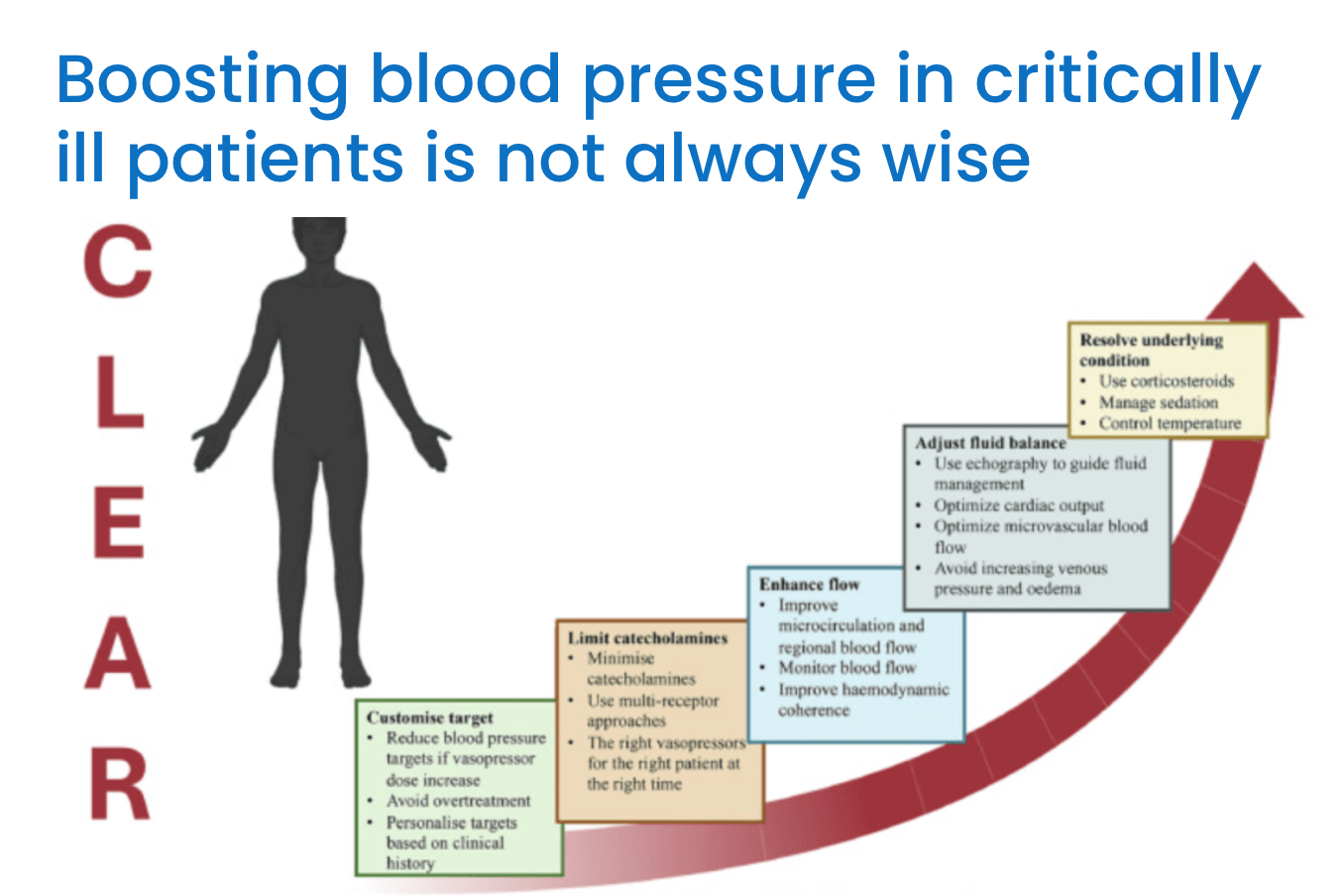 Boosting blood pressure in critically ill patients is not always wise

C
L
E
A
R

Customise target
• Reduce blood pressure targets if vasopressor dose increase
• Avoid overtreatment
• Personalise targets based on clinical history

Limit catecholamines
• Minimise catecholamines
• Use multi-receptor approaches
• The right vasopressors for the right patient at the right time

Enhance flow
• Improve microcirculation and regional blood flow
• Monitor blood flow
• Improve haemodynamic coherence

Adjust fluid balance
• Use echography to guide fluid management
• Optimize cardiac output
• Optimize microvascular blood flow
• Avoid increasing venous pressure and oedema

Resolve underlying condition
• Use corticosteroids
• Manage sedation
• Control temperature